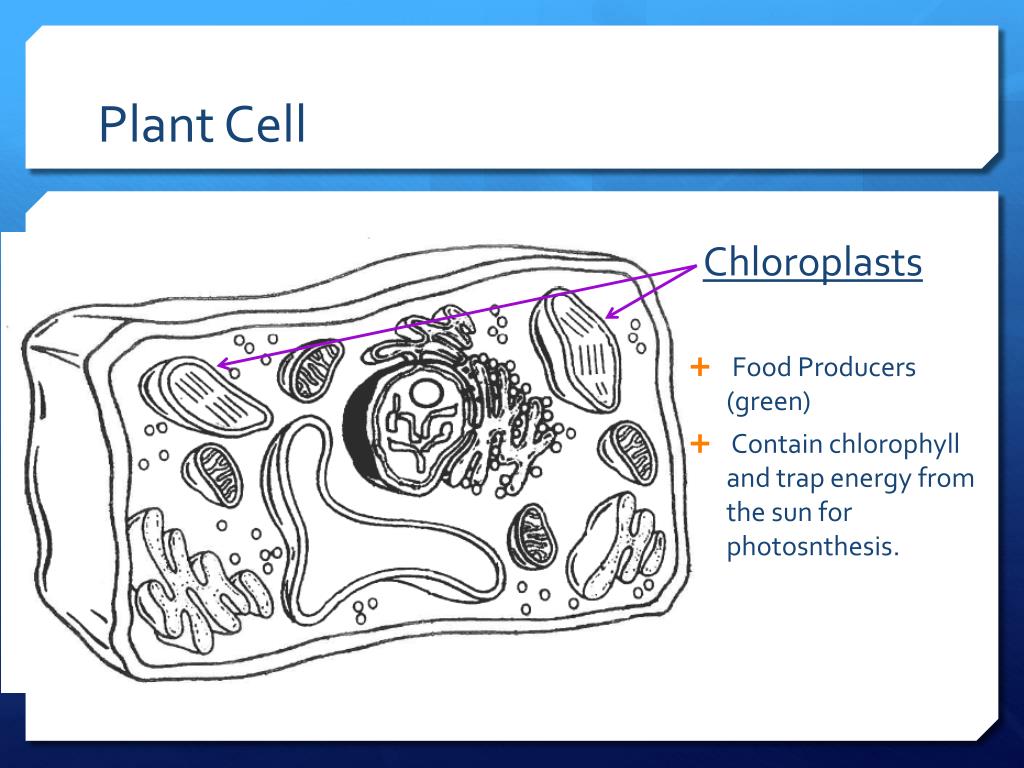 Plant Cell

Chloroplasts

+ Food Producers (green)
+ Contain chlorophyll and trap energy from the sun for photosnthesis.